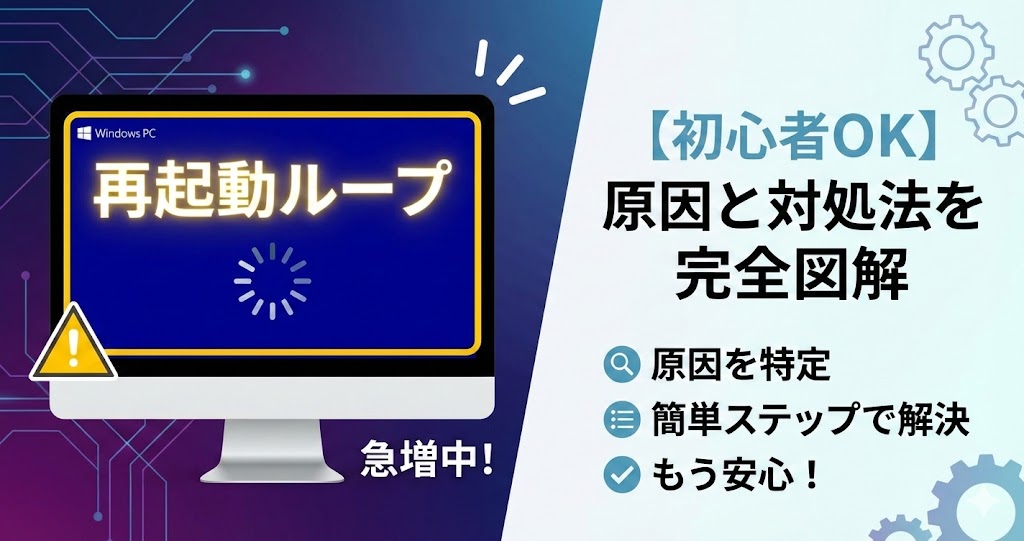 Windows PC

再起動ループ

急増中!

【初心者OK】
原因と対処法を
完全図解

原因を特定
簡単ステップで解決
もう安心!